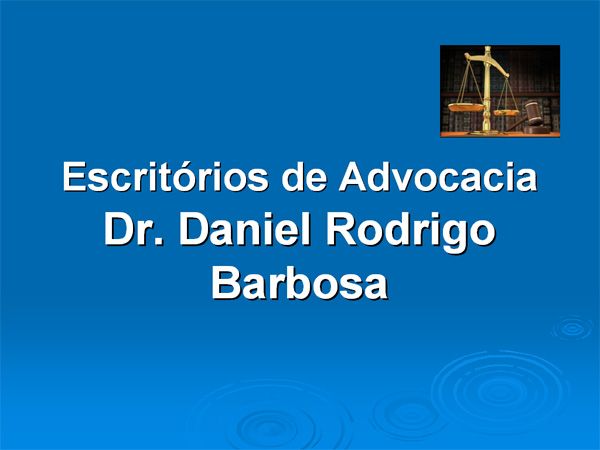 Escritórios de Advocacia
Dr. Daniel Rodrigo Barbosa